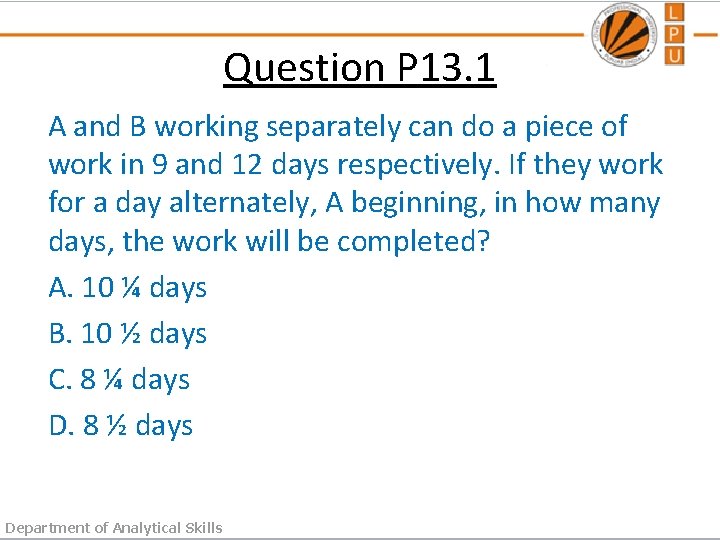 L
P
U

Question P13.1

A and B working separately can do a piece of work in 9 and 12 days respectively. If they work for a day alternately, A beginning, in how many days, the work will be completed?

A. 10 ¼ days

B. 10 ½ days

C. 8 ¼ days

D. 8 ½ days

Department of Analytical Skills